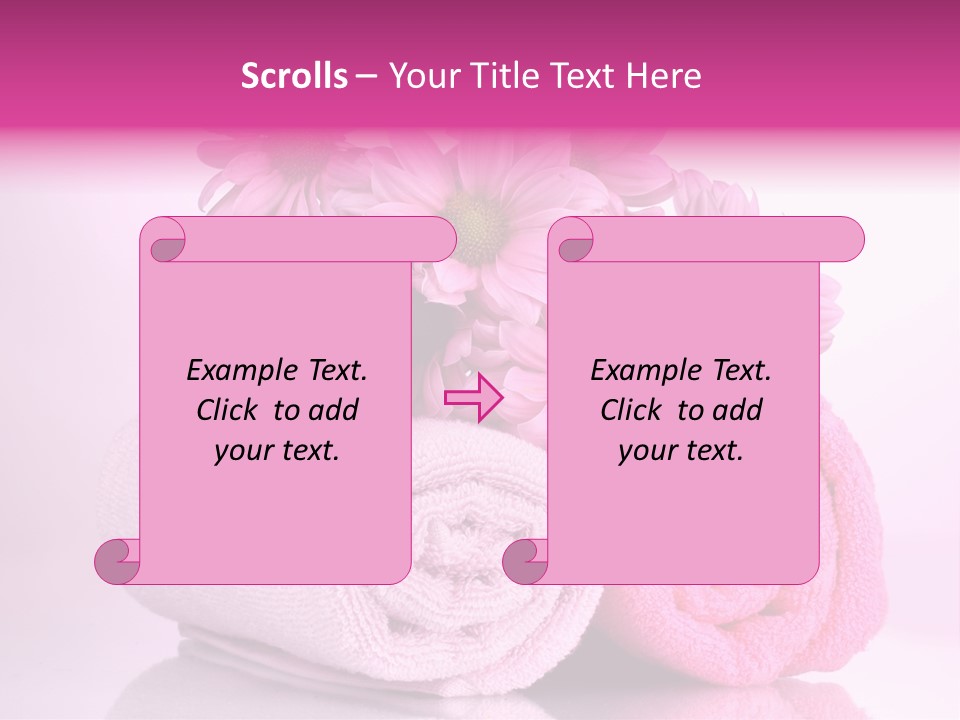 Scrolls – Your Title Text Here

Example Text. Click to add your text.

Example Text. Click to add your text.